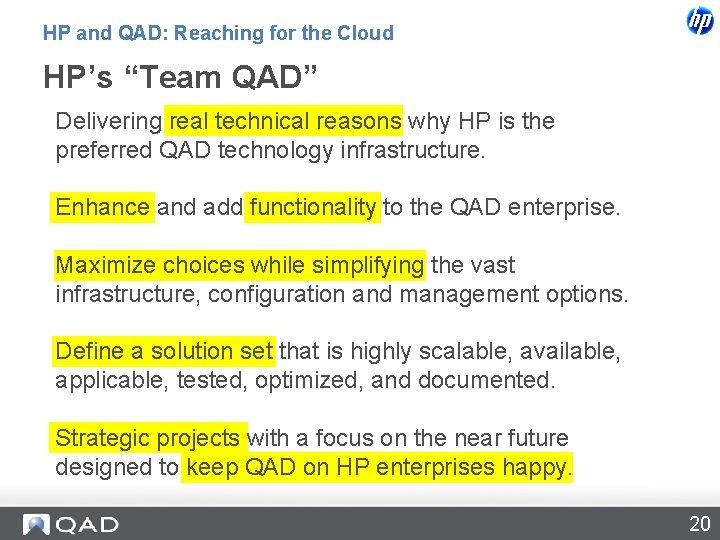 HP and QAD: Reaching for the Cloud

hp

HP's "Team QAD"

Delivering real technical reasons why HP is the preferred QAD technology infrastructure.

Enhance and add functionality to the QAD enterprise.

Maximize choices while simplifying the vast infrastructure, configuration and management options.

Define a solution set that is highly scalable, available, applicable, tested, optimized, and documented.

Strategic projects with a focus on the near future designed to keep QAD on HP enterprises happy.

QAD

20